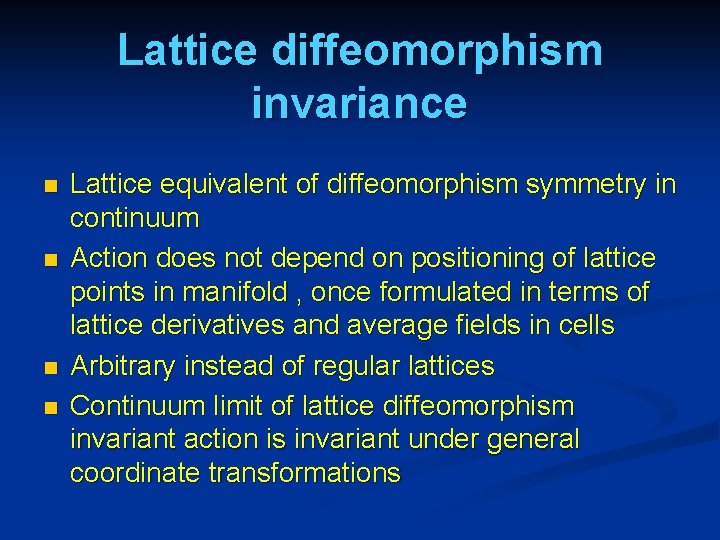 Lattice diffeomorphism invariance

- Lattice equivalent of diffeomorphism symmetry in continuum
- Action does not depend on positioning of lattice points in manifold , once formulated in terms of lattice derivatives and average fields in cells
- Arbitrary instead of regular lattices
- Continuum limit of lattice diffeomorphism invariant action is invariant under general coordinate transformations